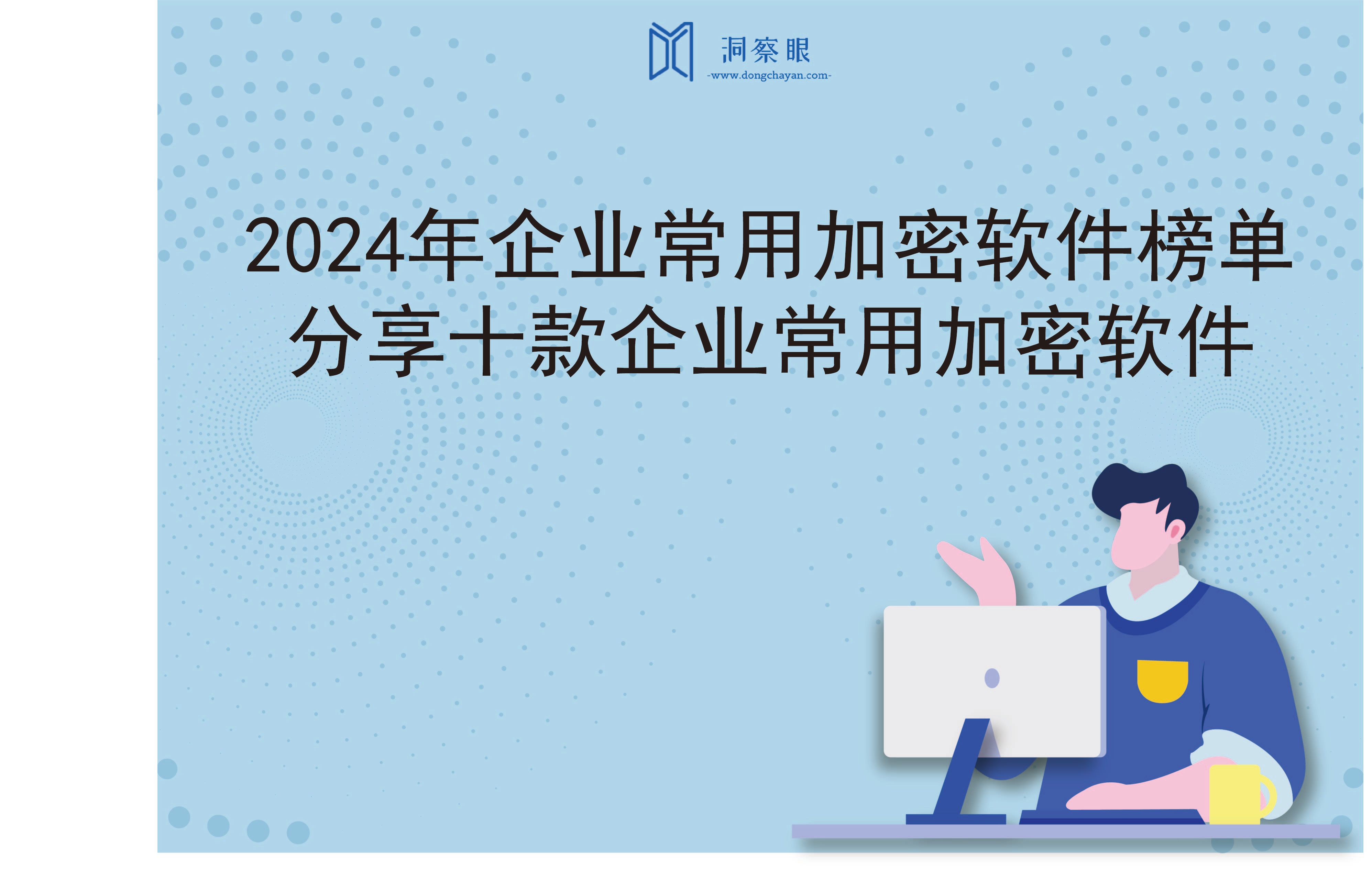 洞察眼
-www.dongchayan.com-

2024年企业常用加密软件榜单
分享十款企业常用加密软件